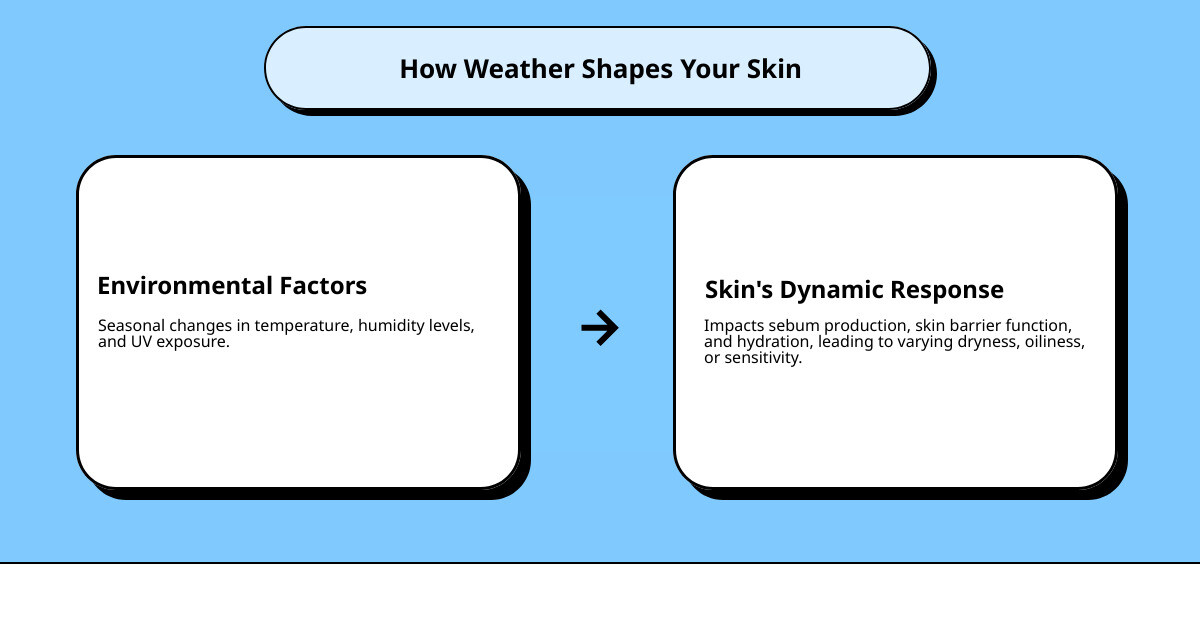 How Weather Shapes Your Skin

Environmental Factors

Seasonal changes in temperature, humidity levels, and UV exposure.

Skin's Dynamic Response

Impacts sebum production, skin barrier function, and hydration, leading to varying dryness, oiliness, or sensitivity.